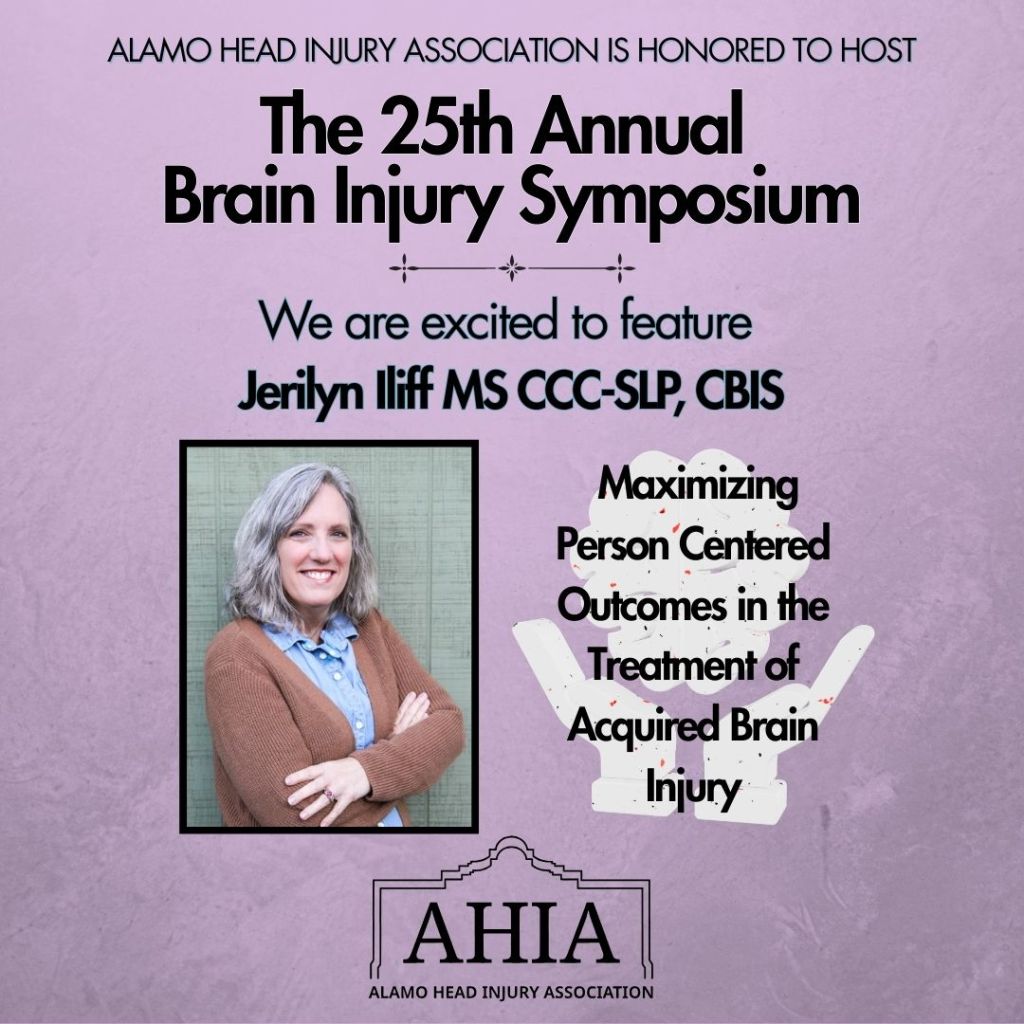 ALAMO HEAD INJURY ASSOCIATION IS HONORED TO HOST

The 25th Annual Brain Injury Symposium

We are excited to feature

Jerilyn Iliff MS CCC-SLP, CBIS

Maximizing Person Centered Outcomes in the Treatment of Acquired Brain Injury

AHIA

ALAMO HEAD INJURY ASSOCIATION